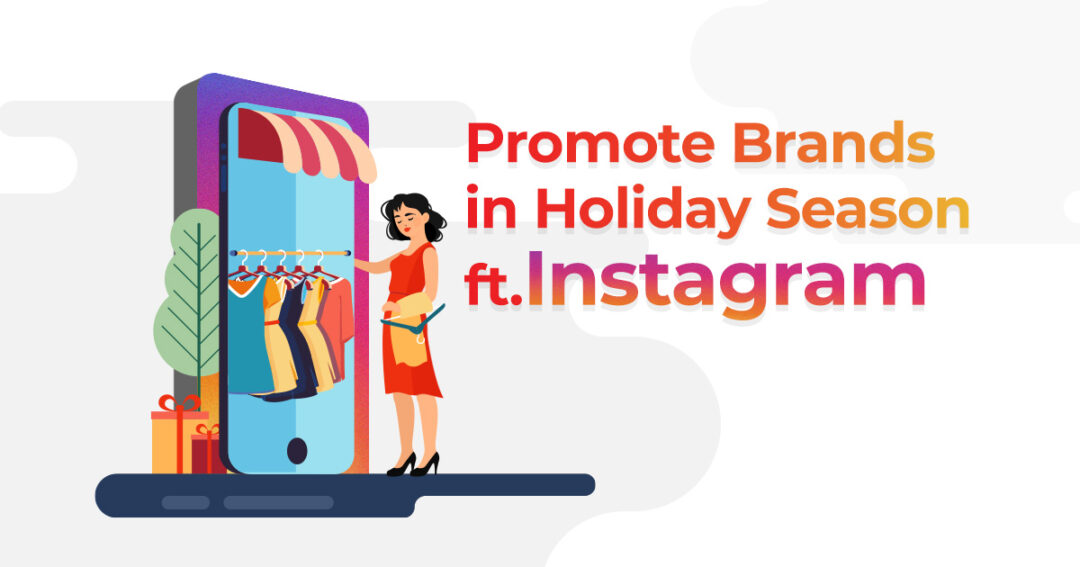 Promote Brands in Holiday Season ft.Instagram